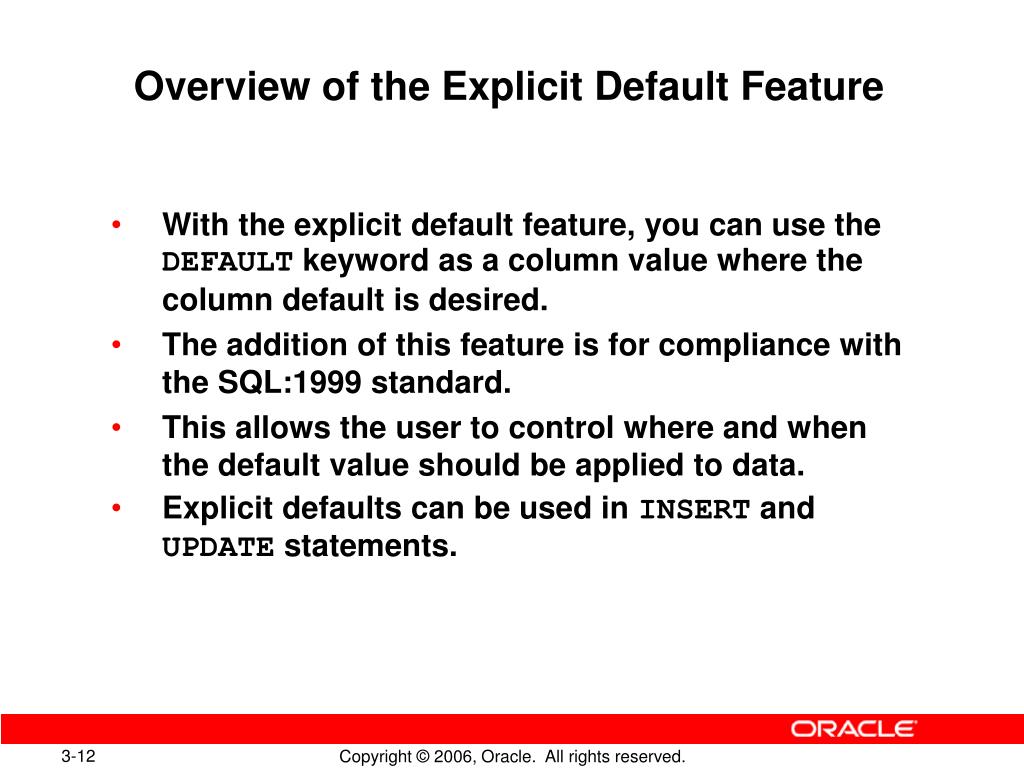 Overview of the Explicit Default Feature

• With the explicit default feature, you can use the DEFAULT keyword as a column value where the column default is desired.
• The addition of this feature is for compliance with the SQL:1999 standard.
• This allows the user to control where and when the default value should be applied to data.
• Explicit defaults can be used in INSERT and UPDATE statements.

ORACLE

3-12

Copyright © 2006, Oracle. All rights reserved.